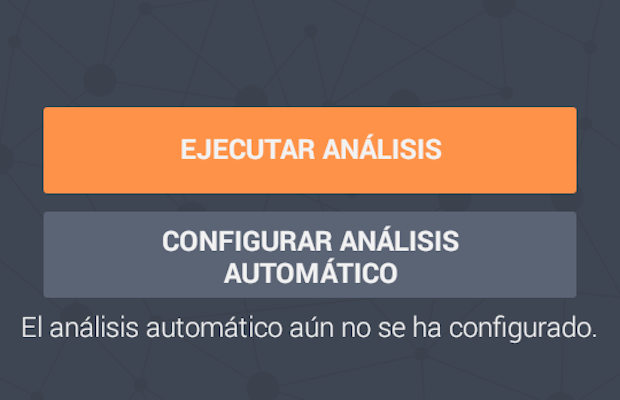 EJECUTAR ANÁLISIS

CONFIGURAR ANÁLISIS AUTOMÁTICO

El análisis automático aún no se ha configurado.